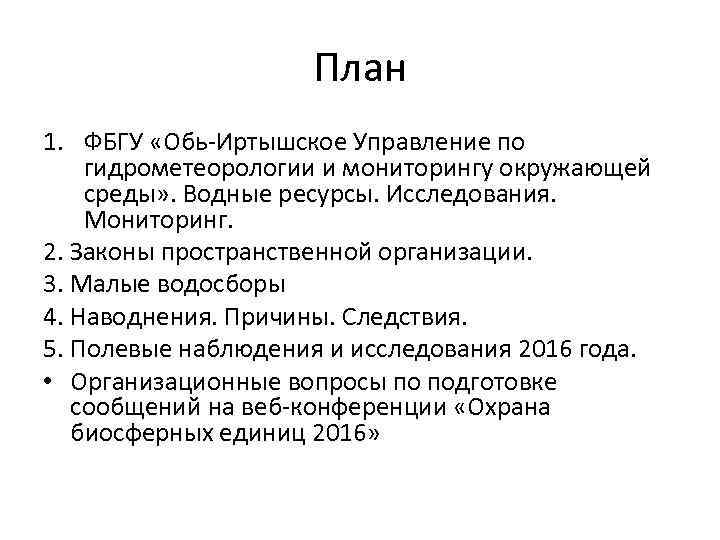 План

1. ФБГУ «Обь-Иртышское Управление по гидрометеорологии и мониторингу окружающей среды». Водные ресурсы. Исследования. Мониторинг.
2. Законы пространственной организации.
3. Малые водосборы
4. Наводнения. Причины. Следствия.
5. Полевые наблюдения и исследования 2016 года.
• Организационные вопросы по подготовке сообщений на веб-конференции «Охрана биосферных единиц 2016»